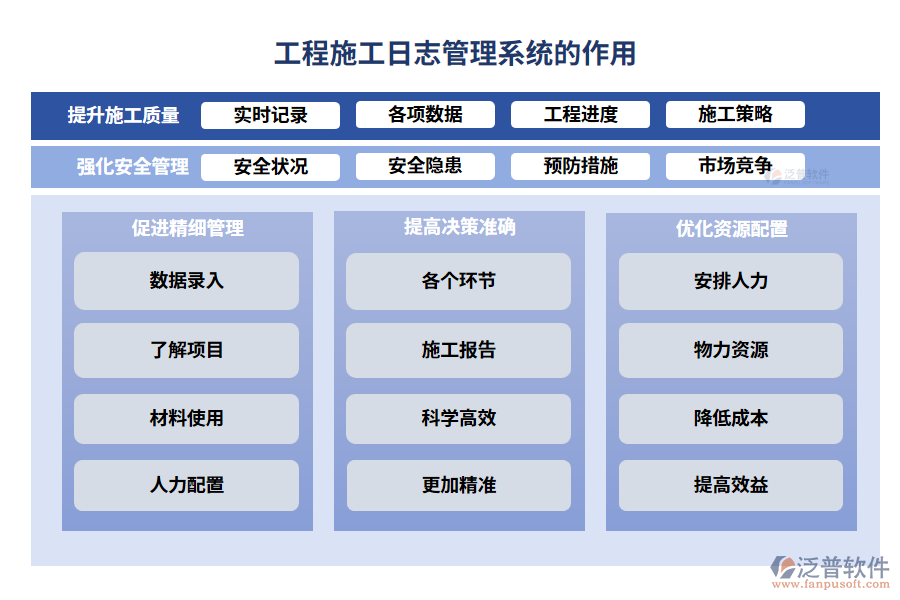 工程施工日志管理系统的作用

提升施工质量 实时记录 各项数据 工程进度 施工策略

强化安全管理 安全状况 安全隐患 预防措施 市场竞争

泛普软件

促进精细管理

数据录入

了解项目

材料使用

人力配置

提高决策准确

各个环节

施工报告

科学高效

更加精准

优化资源配置

安排人力

物力资源

降低成本

提高效益

泛普软件
www.fanpusoft.com